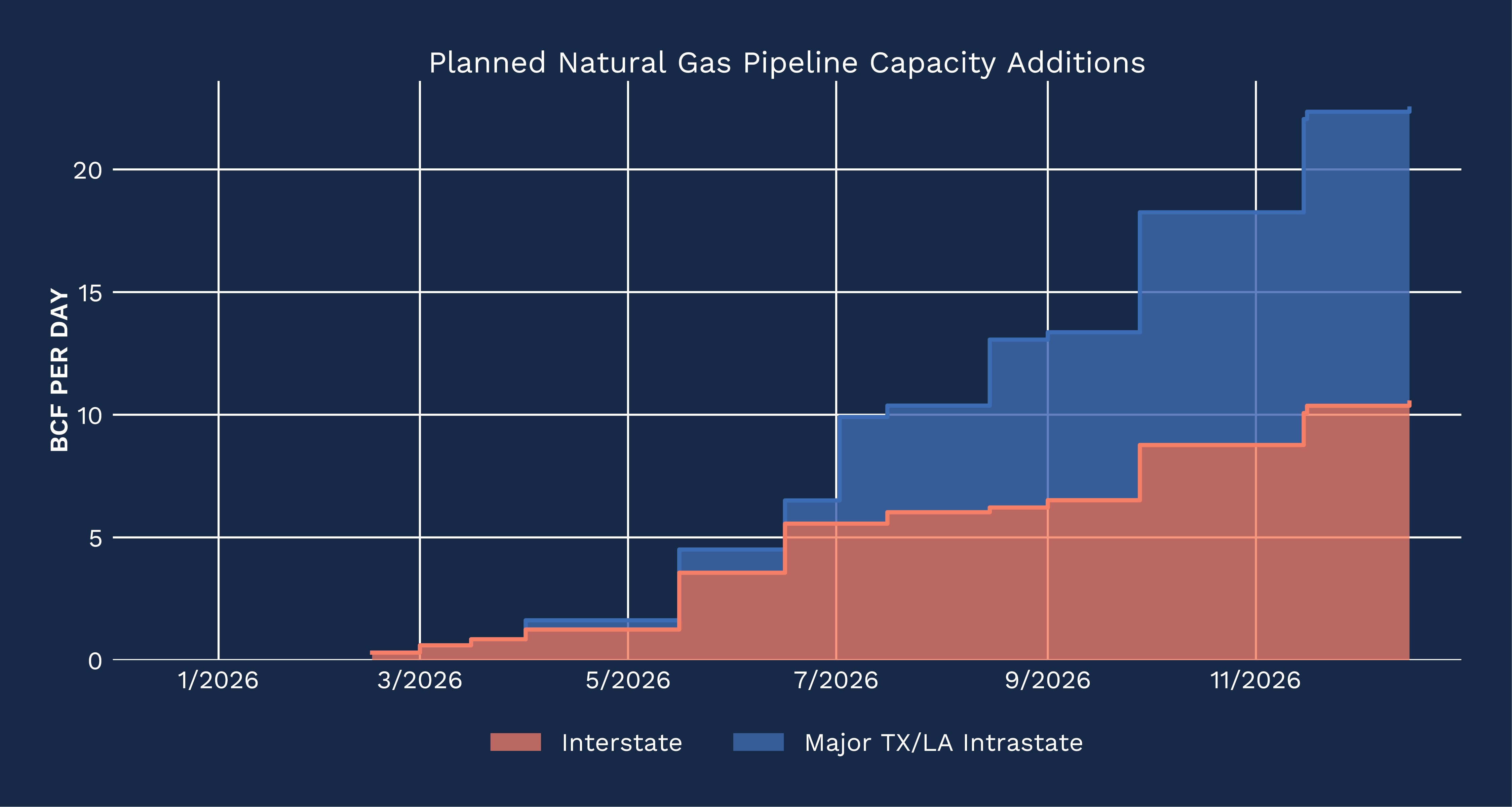 Planned Natural Gas Pipeline Capacity Additions

BCF PER DAY

20
15
10
5
0

1/2026
3/2026
5/2026
7/2026
9/2026
11/2026

Interstate
Major TX/LA Intrastate